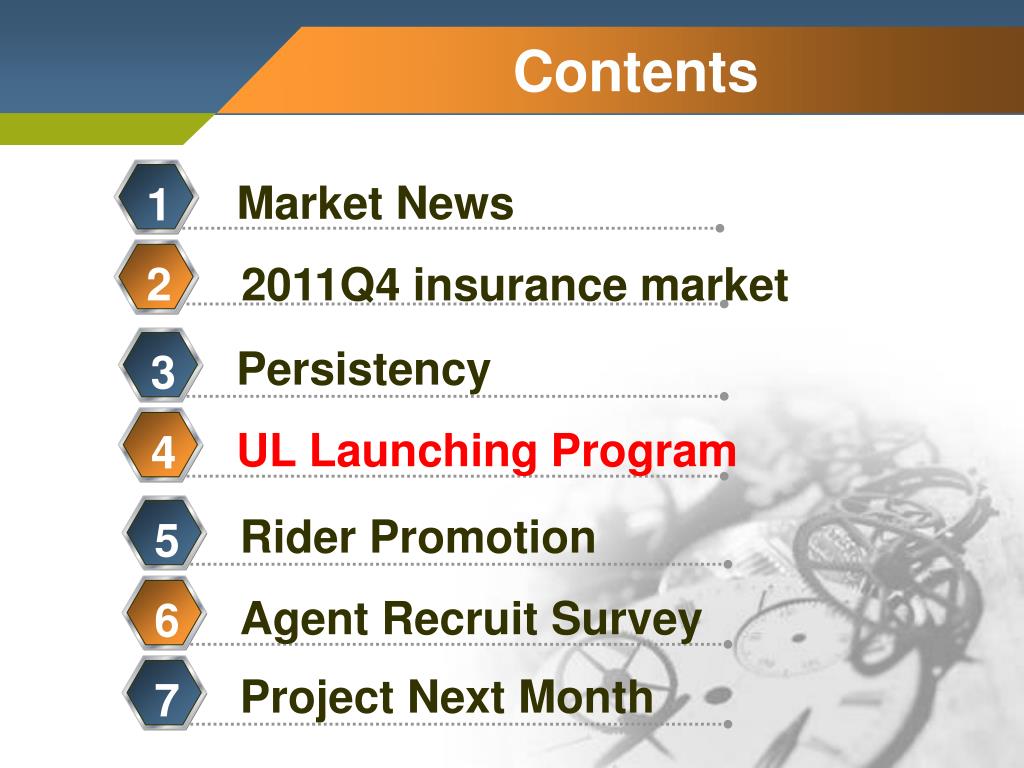 Contents

1 Market News

2 2011Q4 insurance market

3 Persistency

4 UL Launching Program

5 Rider Promotion

6 Agent Recruit Survey

7 Project Next Month